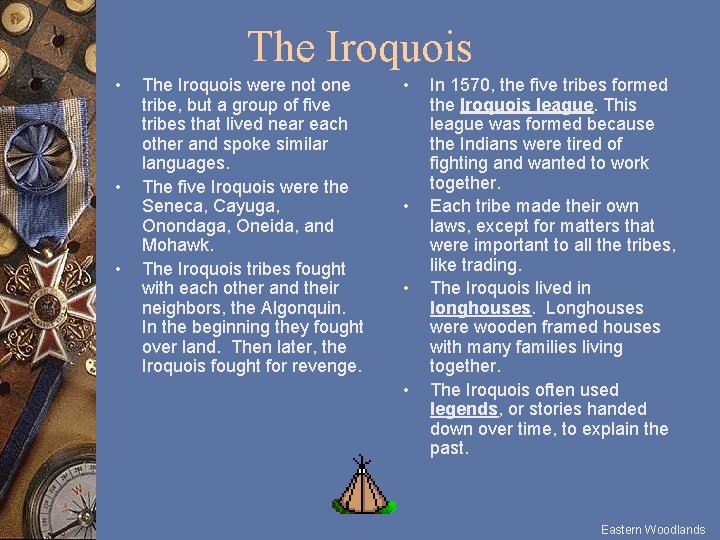 The Iroquois

• The Iroquois were not one tribe, but a group of five tribes that lived near each other and spoke similar languages.
• The five Iroquois were the Seneca, Cayuga, Onondaga, Oneida, and Mohawk.
• The Iroquois tribes fought with each other and their neighbors, the Algonquin. In the beginning they fought over land. Then later, the Iroquois fought for revenge.

• In 1570, the five tribes formed the Iroquois league. This league was formed because the Indians were tired of fighting and wanted to work together.
• Each tribe made their own laws, except for matters that were important to all the tribes, like trading.
• The Iroquois lived in longhouses. Longhouses were wooden framed houses with many families living together.
• The Iroquois often used legends, or stories handed down over time, to explain the past.

Eastern Woodlands